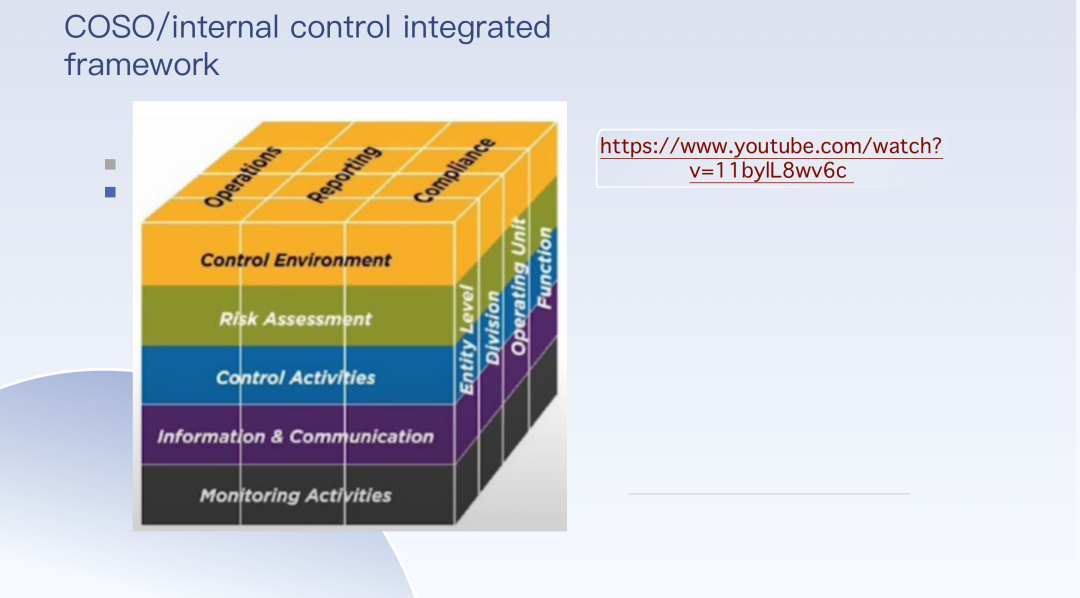 COSO/internal control integrated framework

Operations
Reporting
Compliance

Control Environment
Risk Assessment
Control Activities
Information & Communication
Monitoring Activities

Entity Level
Division
Operating Unit
Function

https://www.youtube.com/watch?v=11bylL8wv6c